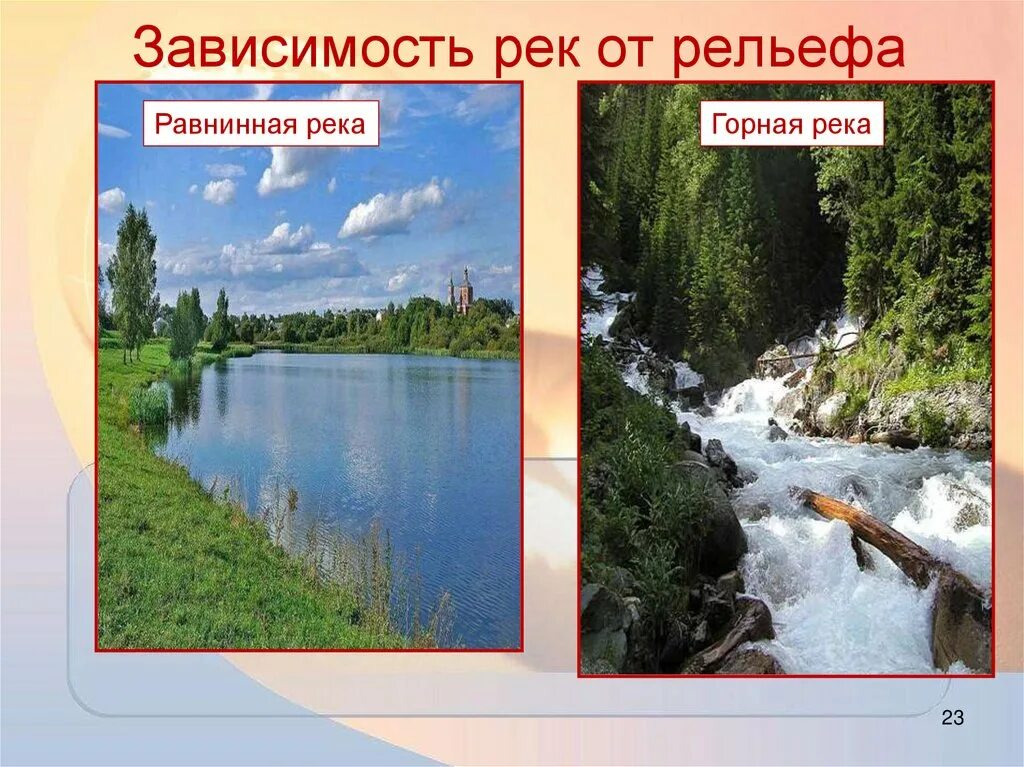 Зависимость рек от рельефа

Равнинная река

Горная река

23